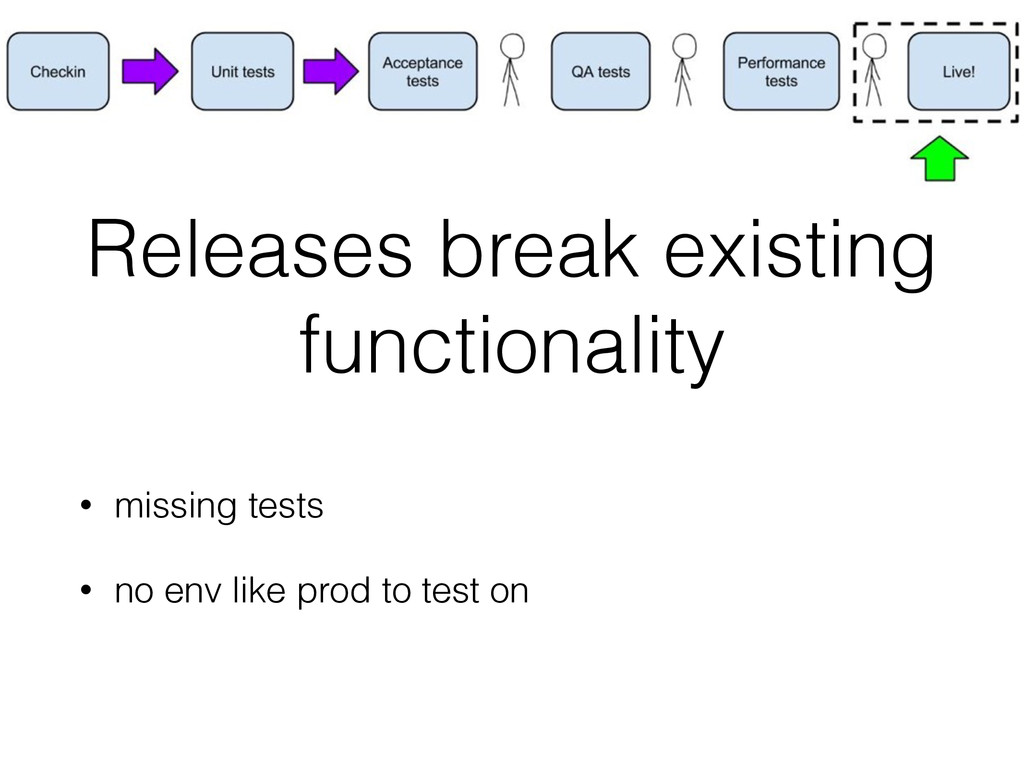 Checkin

Unit tests

Acceptance tests

QA tests

Performance tests

Live!

Releases break existing functionality

• missing tests

• no env like prod to test on